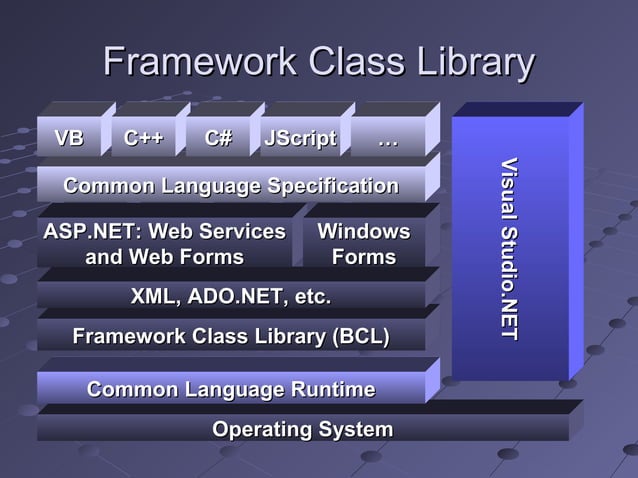 Framework Class Library

VB

C++

C#

JScript

…

Common Language Specification

ASP.NET: Web Services and Web Forms

Windows Forms

XML, ADO.NET, etc.

Framework Class Library (BCL)

Common Language Runtime

Operating System

Visual Studio.NET